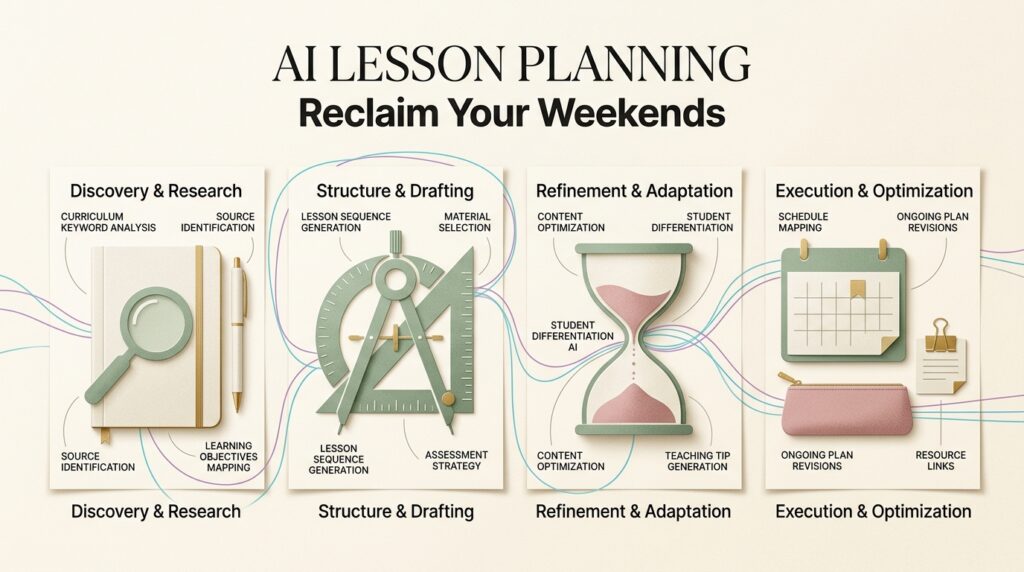 AI LESSON PLANNING
Reclaim Your Weekends

Discovery & Research

CURRICULUM KEYWORD ANALYSIS

SOURCE IDENTIFICATION

SOURCE IDENTIFICATION

LEARNING OBJECTIVES MAPPING

Discovery & Research

Structure & Drafting

LESSON SEQUENCE GENERATION

MATERIAL SELECTION

LESSON SEQUENCE GENERATION

ASSESSMENT STRATEGY

Structure & Drafting

Refinement & Adaptation

CONTENT OPTIMIZATION

STUDENT DIFFERENTIATION

STUDENT DIFFERENTIATION AI

CONTENT OPTIMIZATION

TEACHING TIP GENERATION

Refinement & Adaptation

Execution & Optimization

SCHEDULE MAPPING

ONGOING PLAN REVISIONS

ONGOING PLAN REVISIONS

RESOURCE LINKS

Execution & Optimization